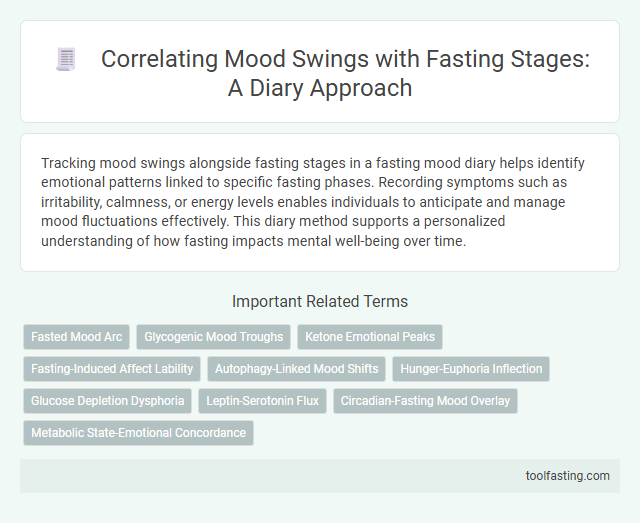 Correlating Mood Swings with Fasting Stages: A Diary Approach

Tracking mood swings alongside fasting stages in a fasting mood diary helps identify emotional patterns linked to specific fasting phases. Recording symptoms such as irritability, calmness, or energy levels enables individuals to anticipate and manage mood fluctuations effectively. This diary method supports a personalized understanding of how fasting impacts mental well-being over time.

Important Related Terms

Fasted Mood Arc

Glycogenic Mood Troughs

Ketone Emotional Peaks

Fasting-Induced Affect Lability

Autophagy-Linked Mood Shifts

Hunger-Euphoria Inflection

Glucose Depletion Dysphoria

Leptin-Serotonin Flux

Circadian-Fasting Mood Overlay

Metabolic State-Emotional Concordance

toolfasting.com